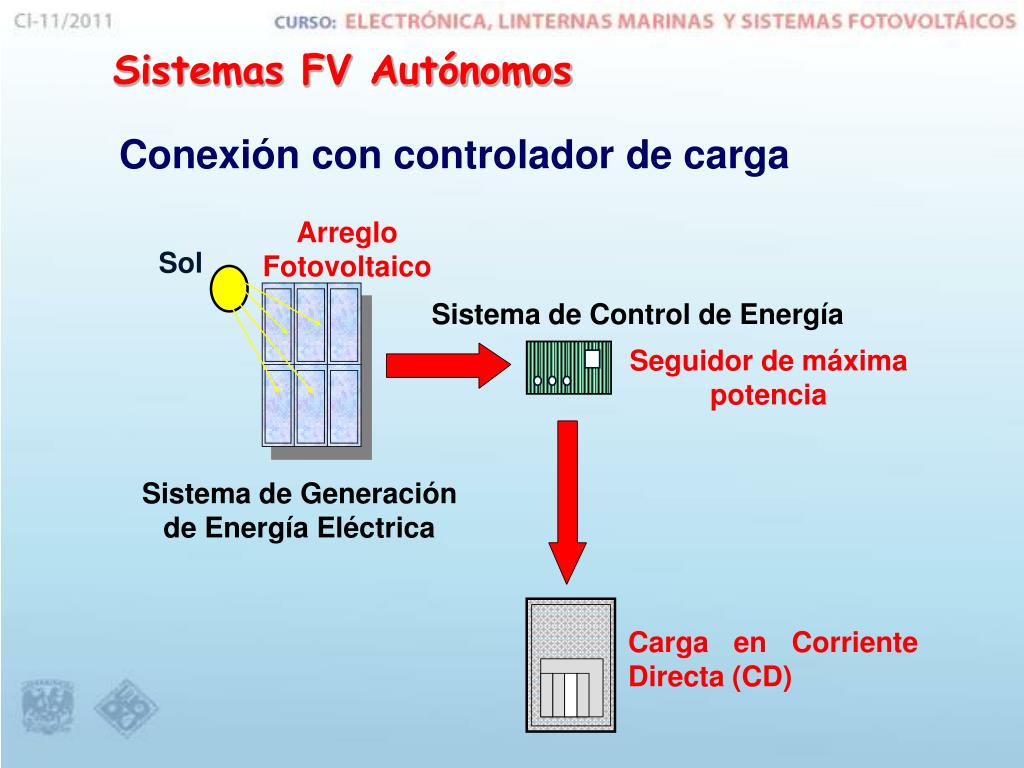 CI-11/2011

CURSO: ELECTRÓNICA, LINTERNAS MARINAS Y SISTEMAS FOTOVOLTÁICOS

Sistemas FV Autónomos

Conexión con controlador de carga

Sol

Arreglo Fotovoltaico

Sistema de Control de Energía

Seguidor de máxima potencia

Sistema de Generación de Energía Eléctrica

Carga en Corriente Directa (CD)